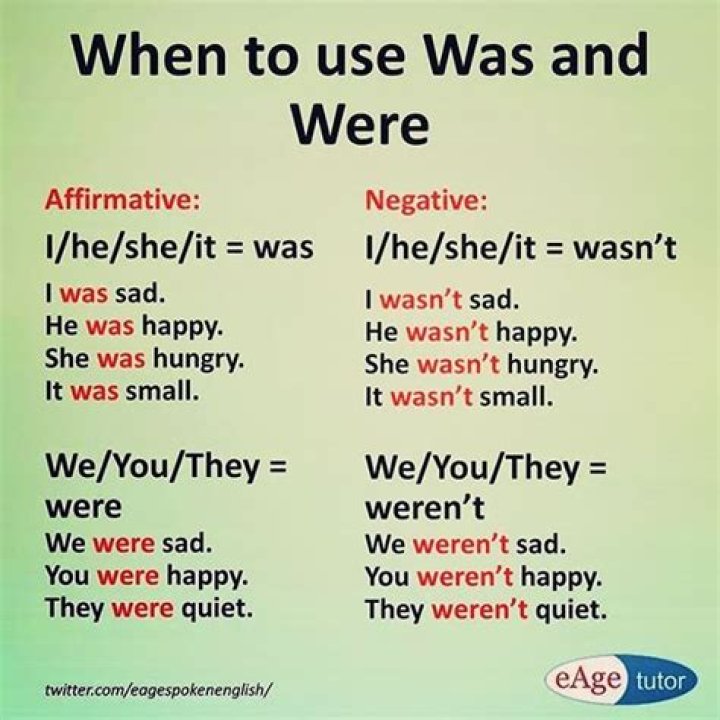 When to use Was and Were

Affirmative:

I/he/she/it = was

I was sad.
He was happy.
She was hungry.
It was small.

We/You/They = were

We were sad.
You were happy.
They were quiet.

Negative:

I/he/she/it = wasn't

I wasn't sad.
He wasn't happy.
She wasn't hungry.
It wasn't small.

We/You/They = weren't

We weren't sad.
You weren't happy.
They weren't quiet.

twitter.com/eagespokenenglish/

eAge tutor